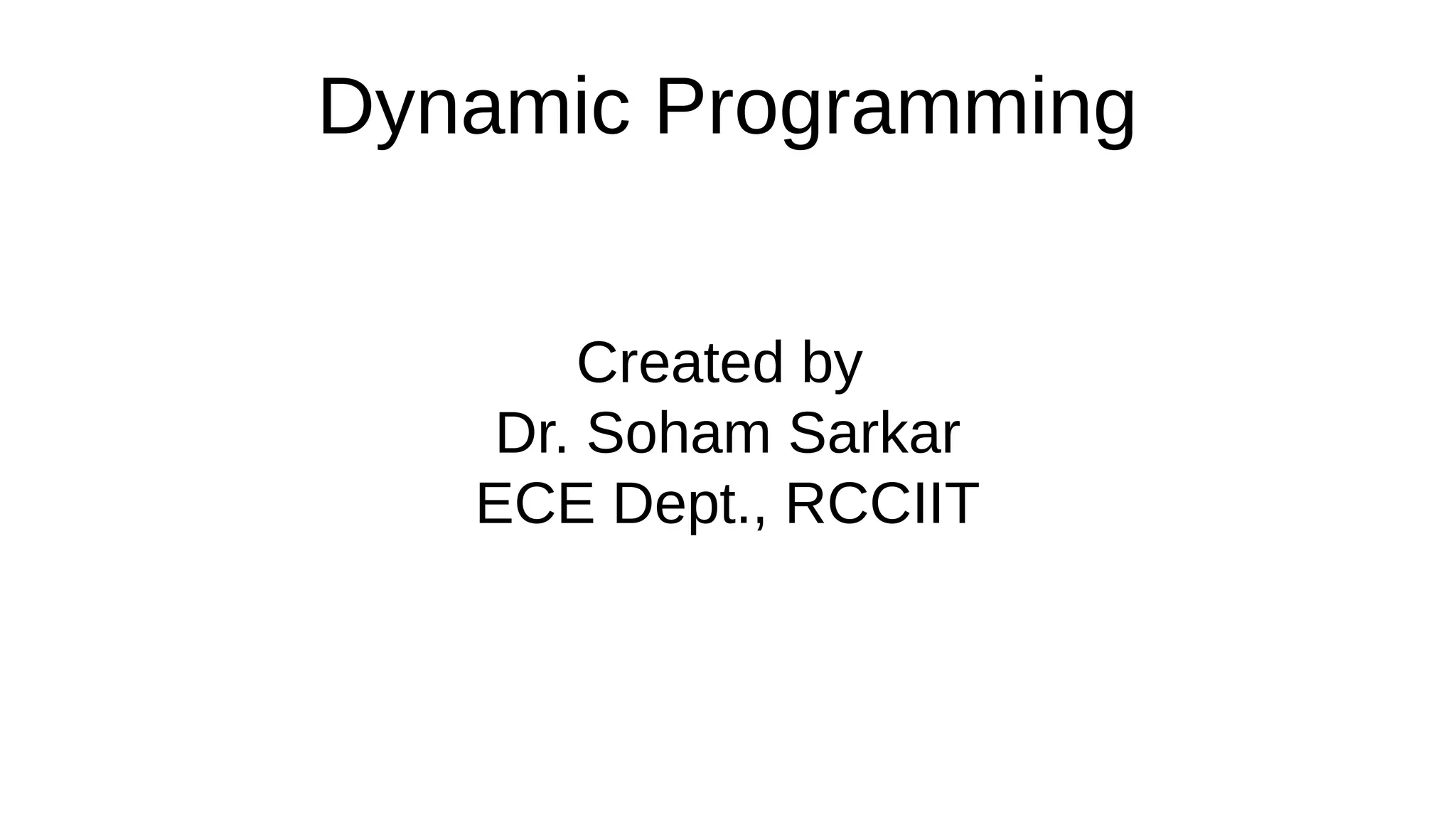 Dynamic Programming

Created by
Dr. Soham Sarkar
ECE Dept., RCCIIT